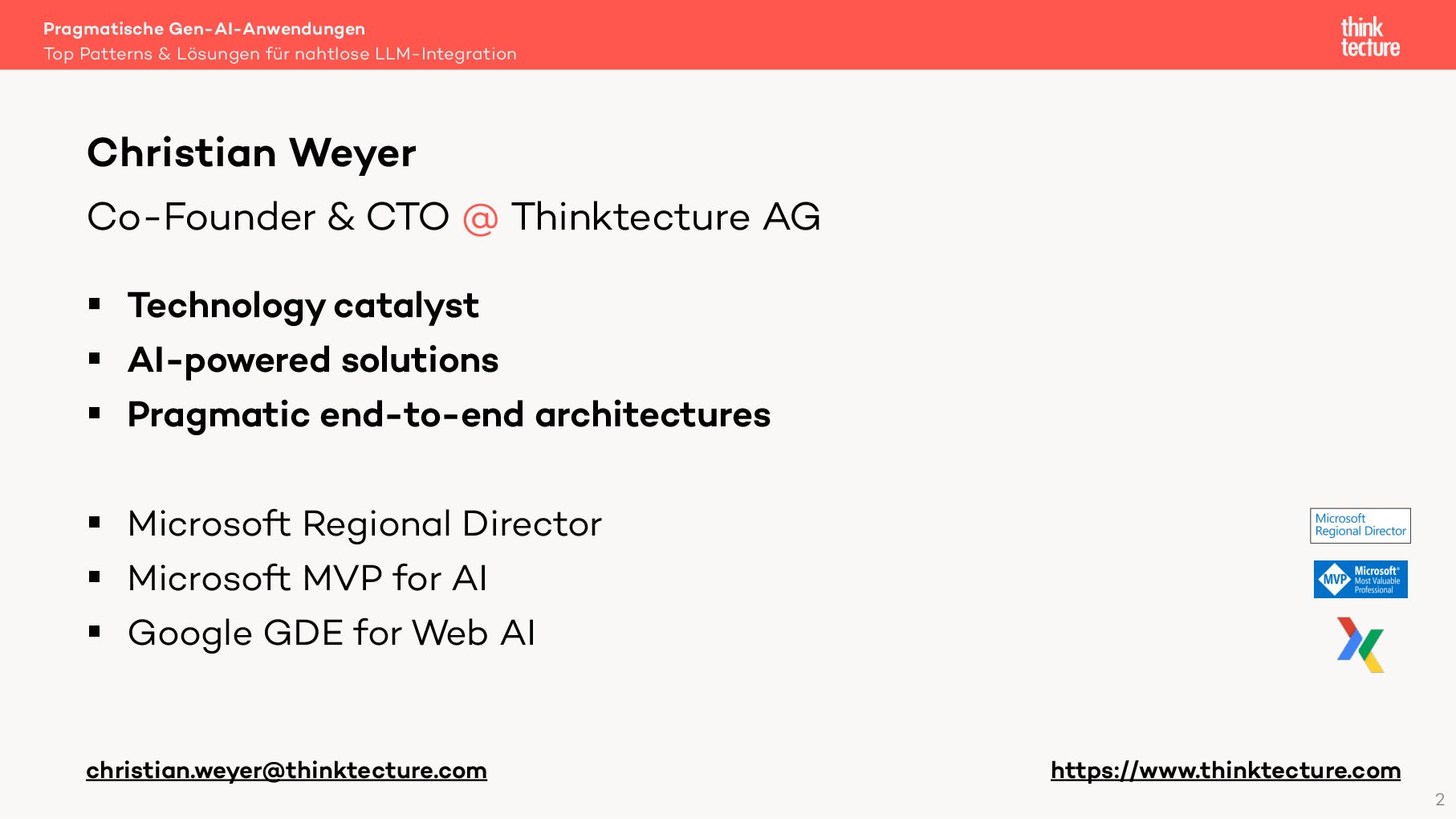 Pragmatische Gen-AI-Anwendungen
Top Patterns & Lösungen für nahtlose LLM-Integration

think tecture

Christian Weyer

Co-Founder & CTO @ Thinktecture AG

▪ Technology catalyst
▪ AI-powered solutions
▪ Pragmatic end-to-end architectures

▪ Microsoft Regional Director
▪ Microsoft MVP for AI
▪ Google GDE for Web AI

Microsoft Regional Director

MVP Microsoft® Most Valuable Professional

christian.weyer@thinktecture.com

https://www.thinktecture.com

2